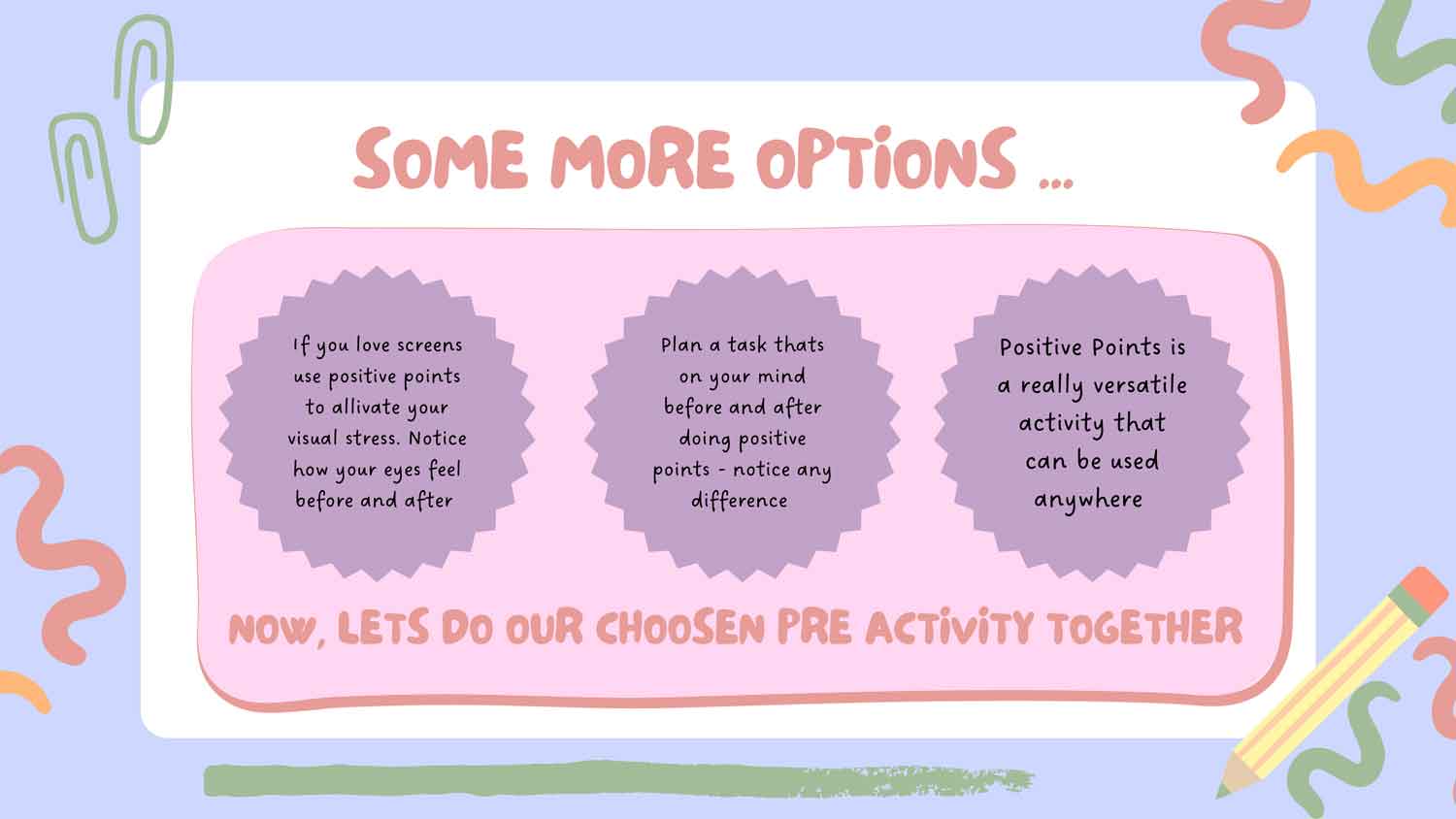 SOME MORE OPTIONS ...

If you love screens use positive points to allivate your visual stress. Notice how your eyes feel before and after

Plan a task thats on your mind before and after doing positive points - notice any difference

Positive Points is a really versatile activity that can be used anywhere

NOW, LETS DO OUR CHOOSEN PRE ACTIVITY TOGETHER